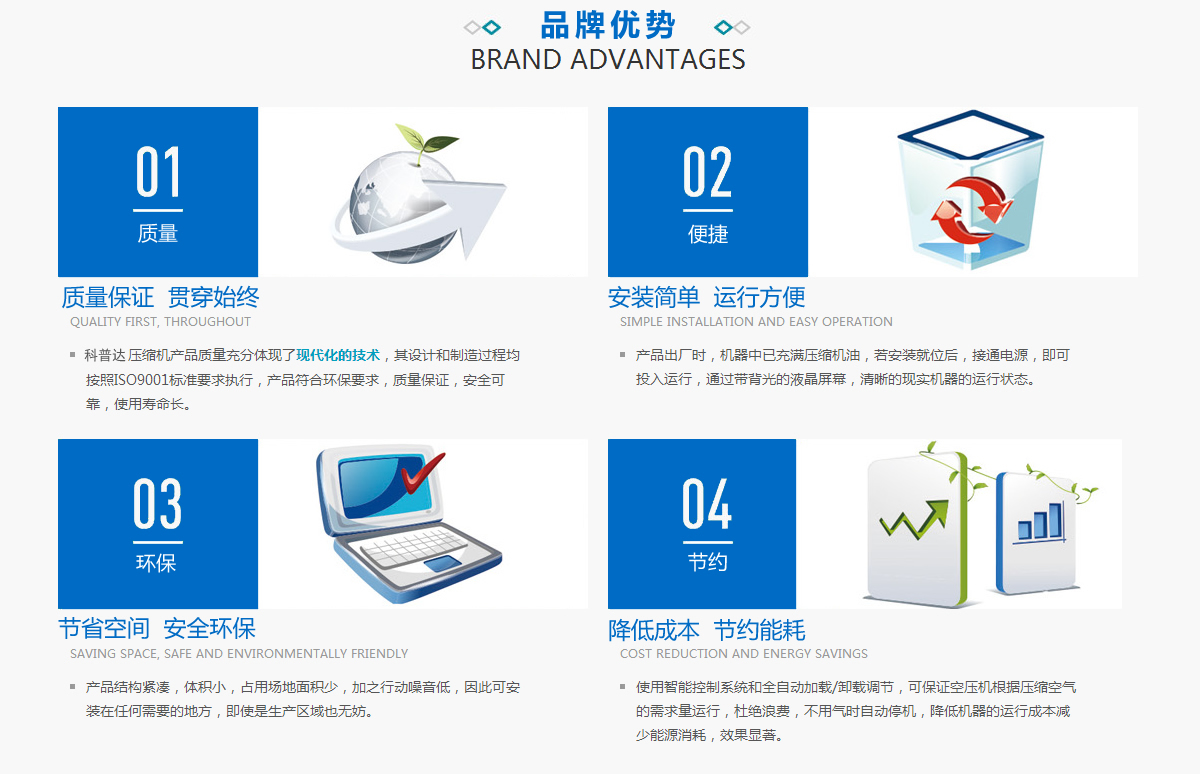 品牌优势
BRAND ADVANTAGES

01
质量

质量保证 贯穿始终
QUALITY FIRST, THROUGHOUT

科普达压缩机产品质量充分体现了现代化的技术，其设计和制造过程均按照ISO9001标准要求执行，产品符合环保要求，质量保证，安全可靠，使用寿命长。

02
便捷

安装简单 运行方便
SIMPLE INSTALLATION AND EASY OPERATION

产品出厂时，机器中已充满压缩机油，若安装就位后，接通电源，即可投入运行，通过带背光的液晶屏幕，清晰的现实机器的运行状态。

03
环保

节省空间 安全环保
SAVING SPACE, SAFE AND ENVIRONMENTALLY FRIENDLY

产品结构紧凑，体积小，占用场地面积少，加之行动噪音低，因此可安装在任何需要的地方，即使是生产区域也无妨。

04
节约

降低成本 节约能耗
COST REDUCTION AND ENERGY SAVINGS

使用智能控制系统和全自动加载/卸载调节，可保证空压机根据压缩空气的需求量运行，杜绝浪费，不用气时自动停机，降低机器的运行成本减少能源消耗，效果显著。